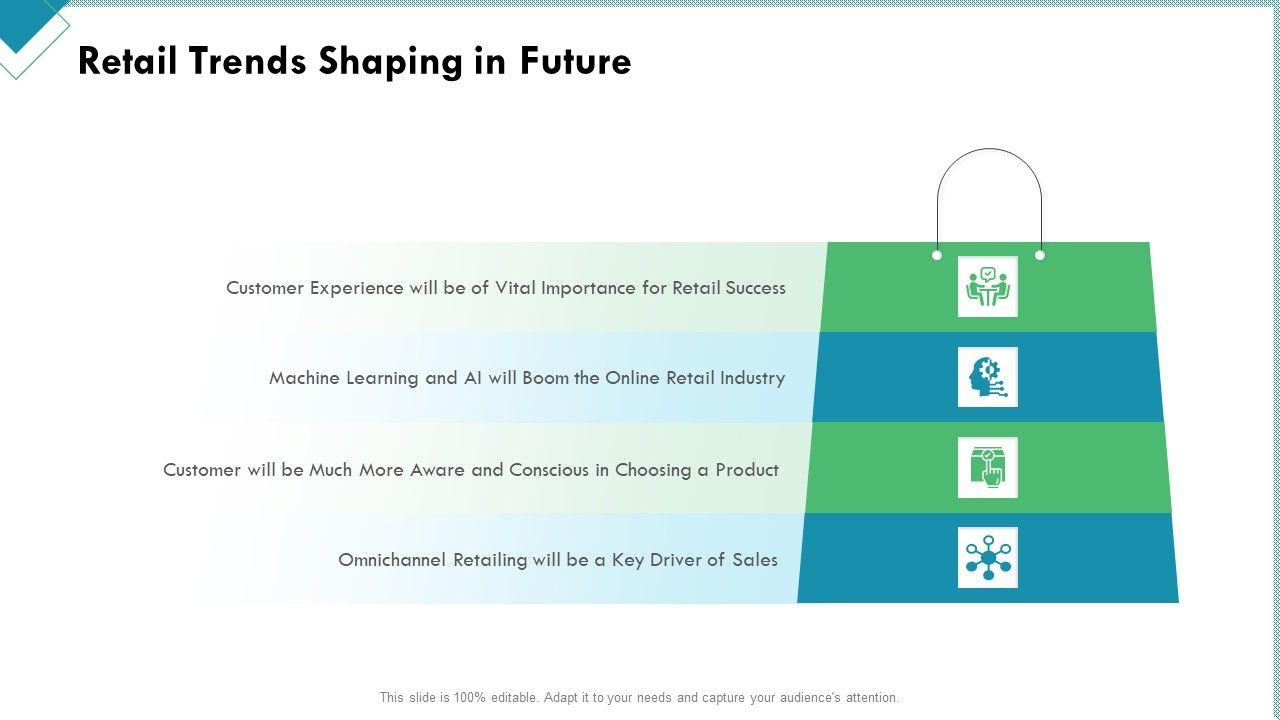 Retail Trends Shaping in Future

Customer Experience will be of Vital Importance for Retail Success

Machine Learning and AI will Boom the Online Retail Industry

Customer will be Much More Aware and Conscious in Choosing a Product

Omnichannel Retailing will be a Key Driver of Sales

This slide is 100% editable. Adapt it to your needs and capture your audience's attention.